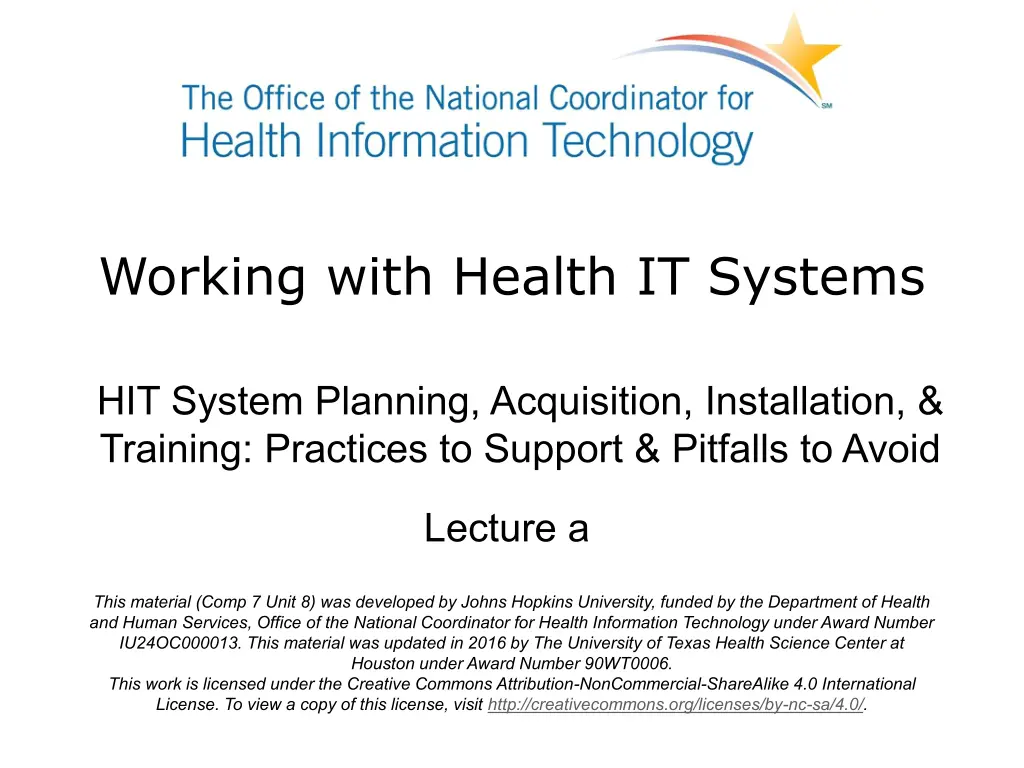 The Office of the National Coordinator for Health Information Technology

SM

Working with Health IT Systems

HIT System Planning, Acquisition, Installation, & Training: Practices to Support & Pitfalls to Avoid

Lecture a

This material (Comp 7 Unit 8) was developed by Johns Hopkins University, funded by the Department of Health and Human Services, Office of the National Coordinator for Health Information Technology under Award Number IU24OC000013. This material was updated in 2016 by The University of Texas Health Science Center at Houston under Award Number 90WT0006.
This work is licensed under the Creative Commons Attribution-NonCommercial-ShareAlike 4.0 International License. To view a copy of this license, visit http://creativecommons.org/licenses/by-nc-sa/4.0/.